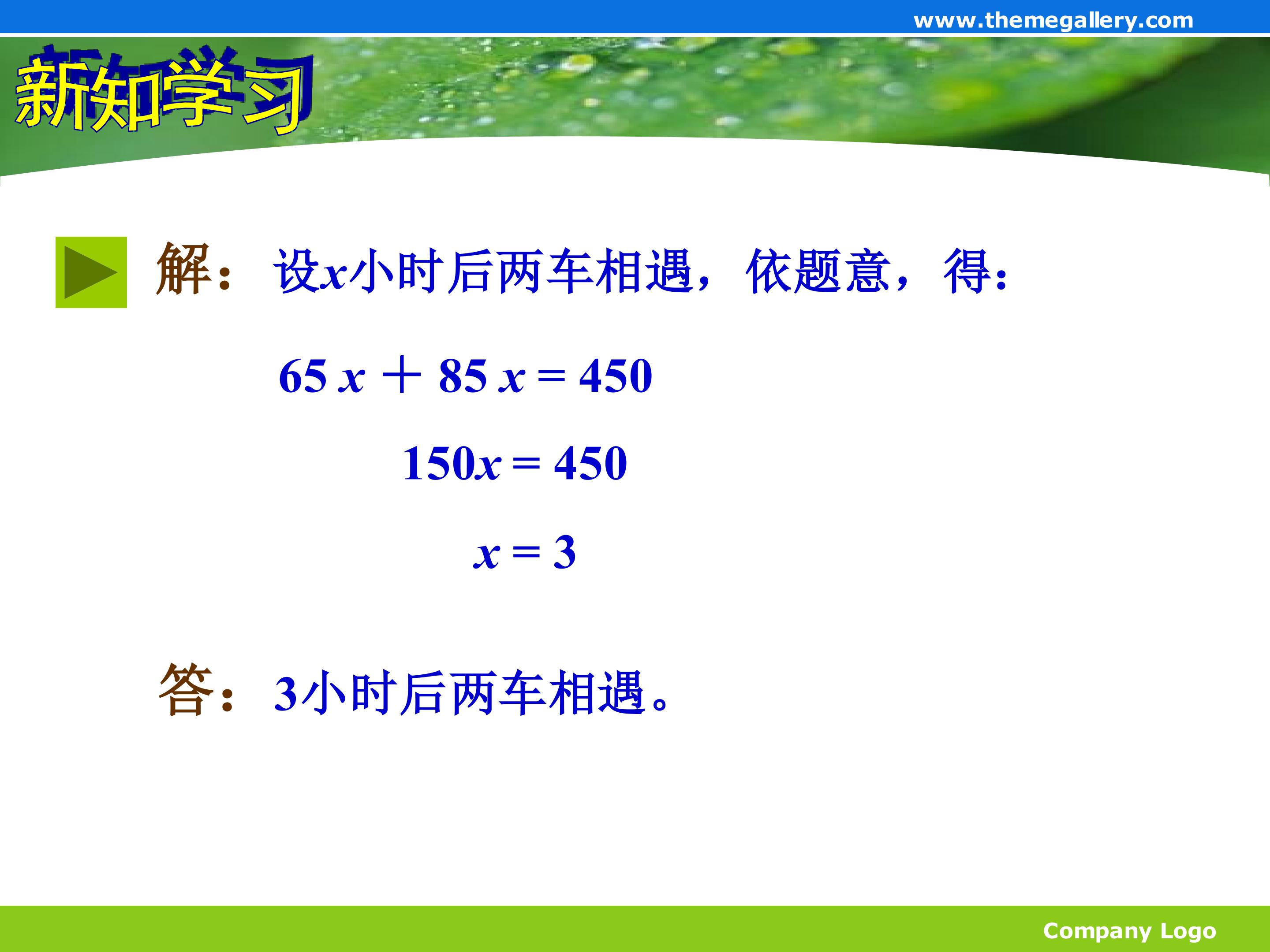 www.themegallery.com

新知学习

解：设$x$小时后两车相遇，依题意，得：

$65x + 85x = 450$

$150x = 450$

$x = 3$

答：3小时后两车相遇。

Company Logo